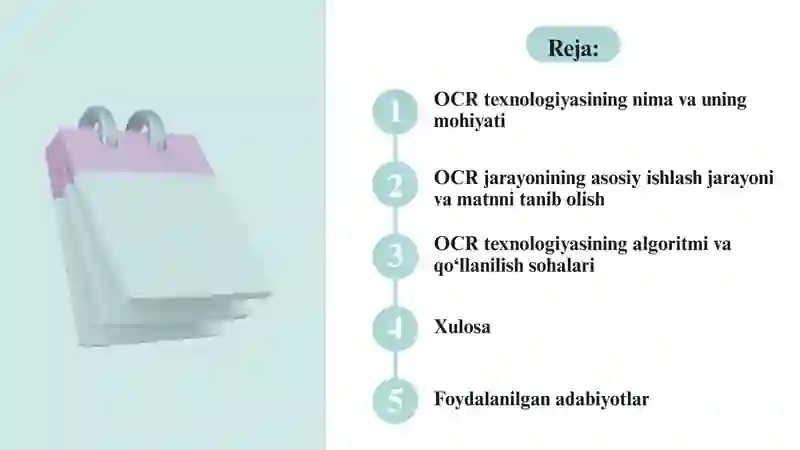 Reja:

1 OCR texnologiyasining nima va uning mohiyati

2 OCR jarayonining asosiy ishlash jarayoni va matnni tanib olish

3 OCR texnologiyasining algoritmi va qo‘llanilish sohalari

4 Xulosa

5 Foydalanilgan adabiyotlar